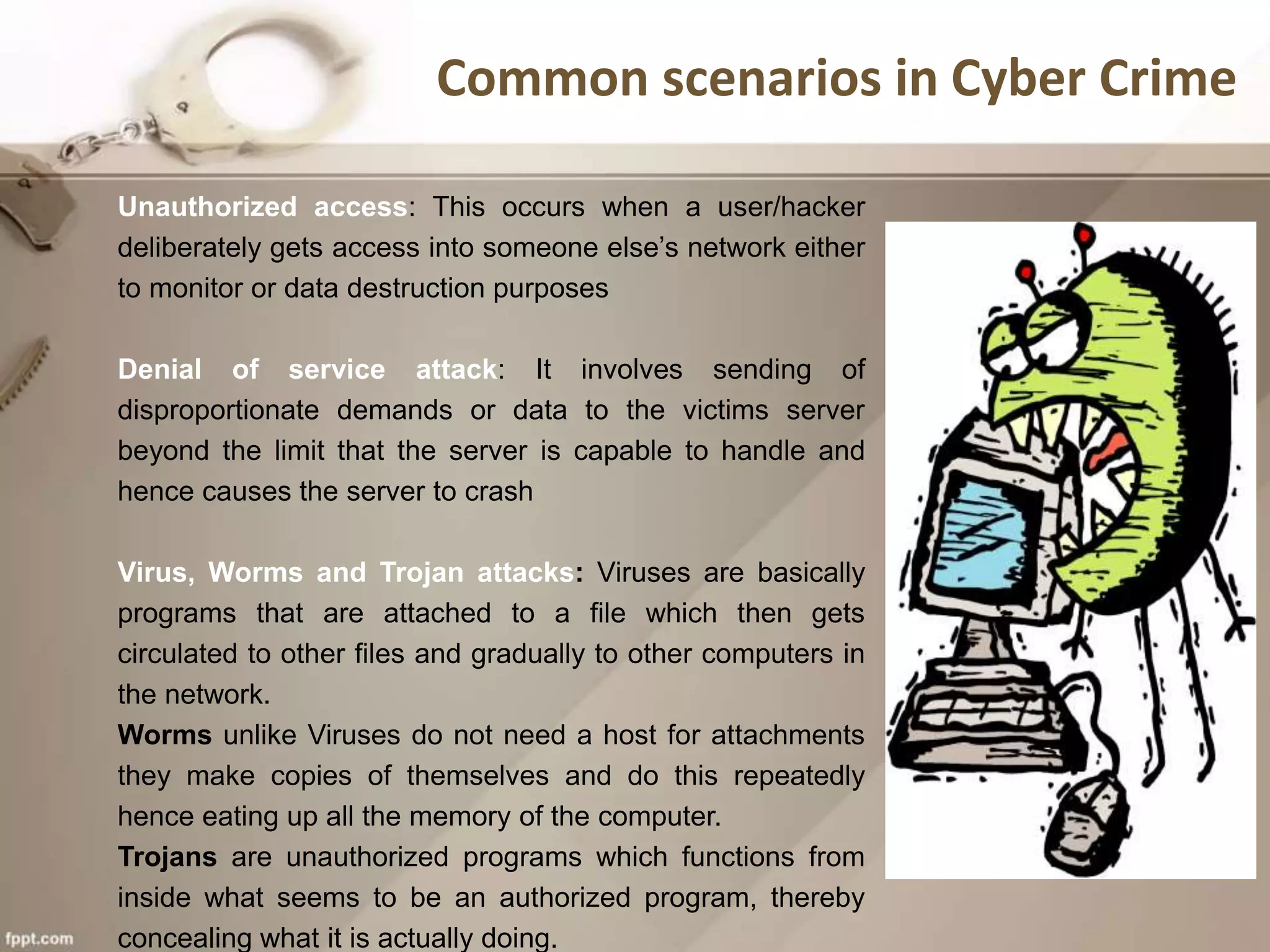 Common scenarios in Cyber Crime

Unauthorized access: This occurs when a user/hacker deliberately gets access into someone else's network either to monitor or data destruction purposes

Denial of service attack: It involves sending of disproportionate demands or data to the victims server beyond the limit that the server is capable to handle and hence causes the server to crash

Virus, Worms and Trojan attacks: Viruses are basically programs that are attached to a file which then gets circulated to other files and gradually to other computers in the network.
Worms unlike Viruses do not need a host for attachments they make copies of themselves and do this repeatedly hence eating up all the memory of the computer.
Trojans are unauthorized programs which functions from inside what seems to be an authorized program, thereby concealing what it is actually doing.

fppt.com